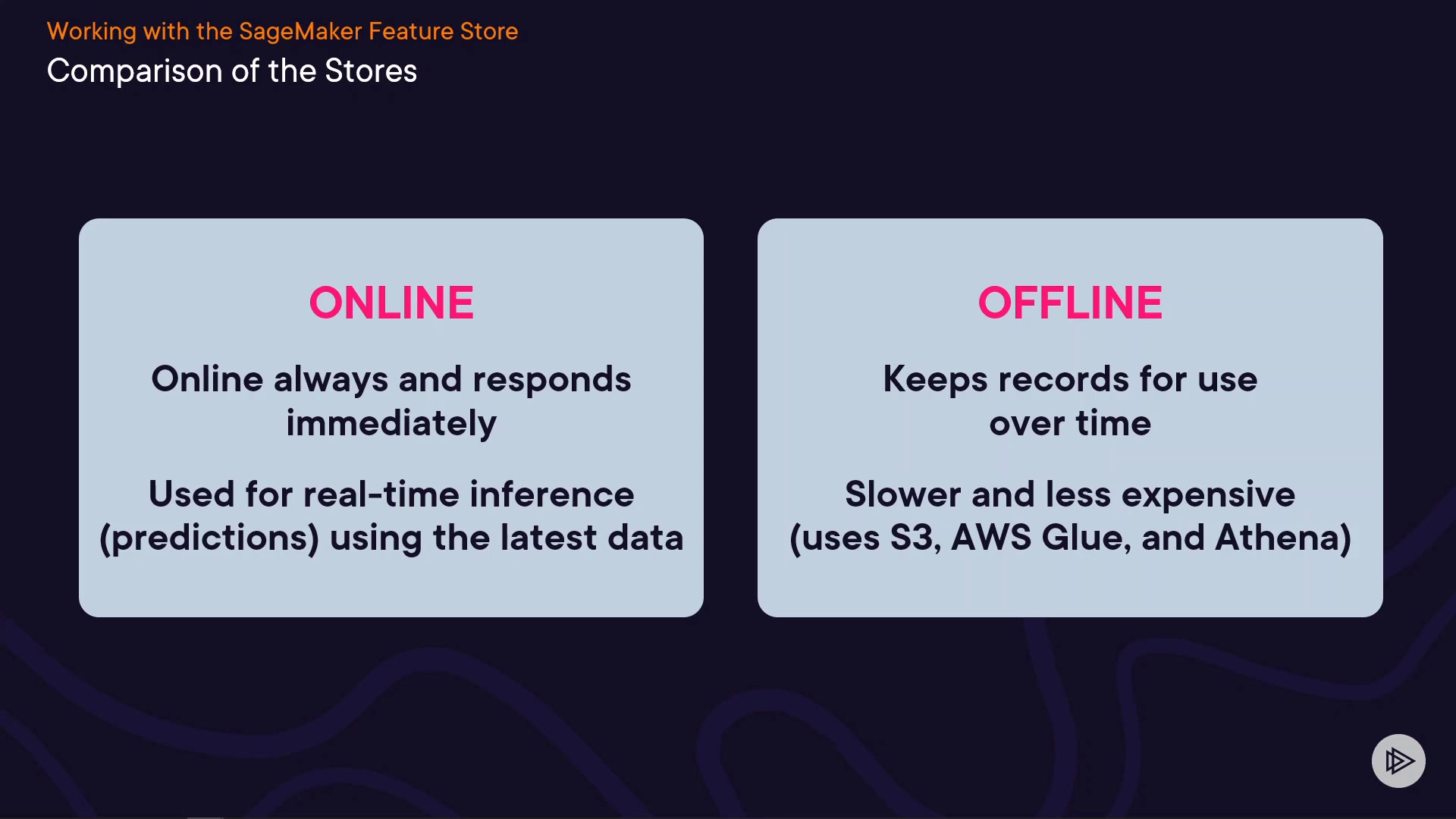 Working with the SageMaker Feature Store
Comparison of the Stores

ONLINE

Online always and responds immediately

Used for real-time inference (predictions) using the latest data

OFFLINE

Keeps records for use over time

Slower and less expensive (uses S3, AWS Glue, and Athena)